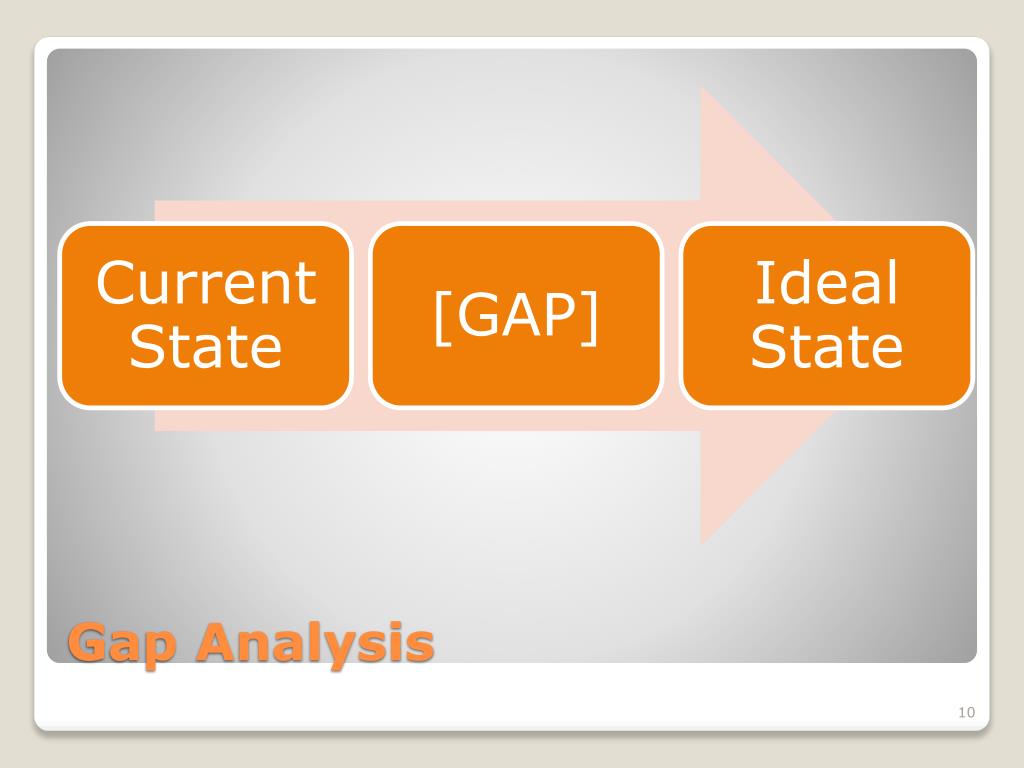 Current State

[GAP]

Ideal State

Gap Analysis

10